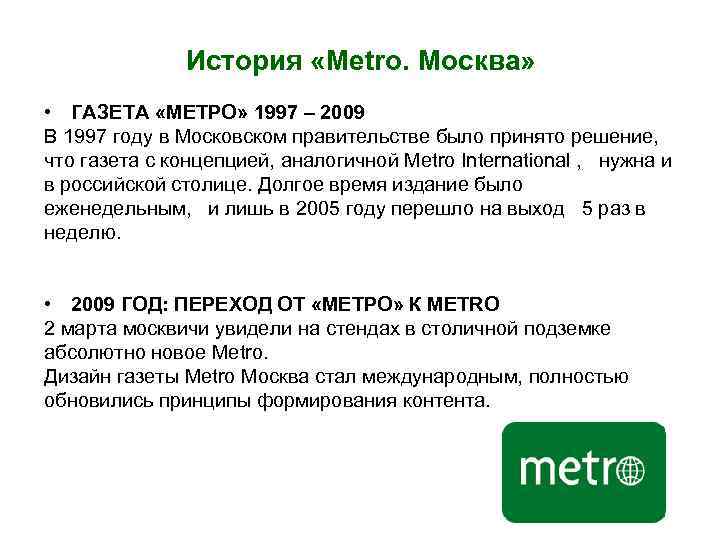 История «Metro. Москва»

• ГАЗЕТА «МЕТРО» 1997 – 2009
В 1997 году в Московском правительстве было принято решение, что газета с концепцией, аналогичной Metro International , нужна и в российской столице. Долгое время издание было еженедельным, и лишь в 2005 году перешло на выход 5 раз в неделю.

• 2009 ГОД: ПЕРЕХОД ОТ «МЕТРО» К METRO
2 марта москвичи увидели на стендах в столичной подземке абсолютно новое Metro.
Дизайн газеты Metro Москва стал международным, полностью обновились принципы формирования контента.

metro